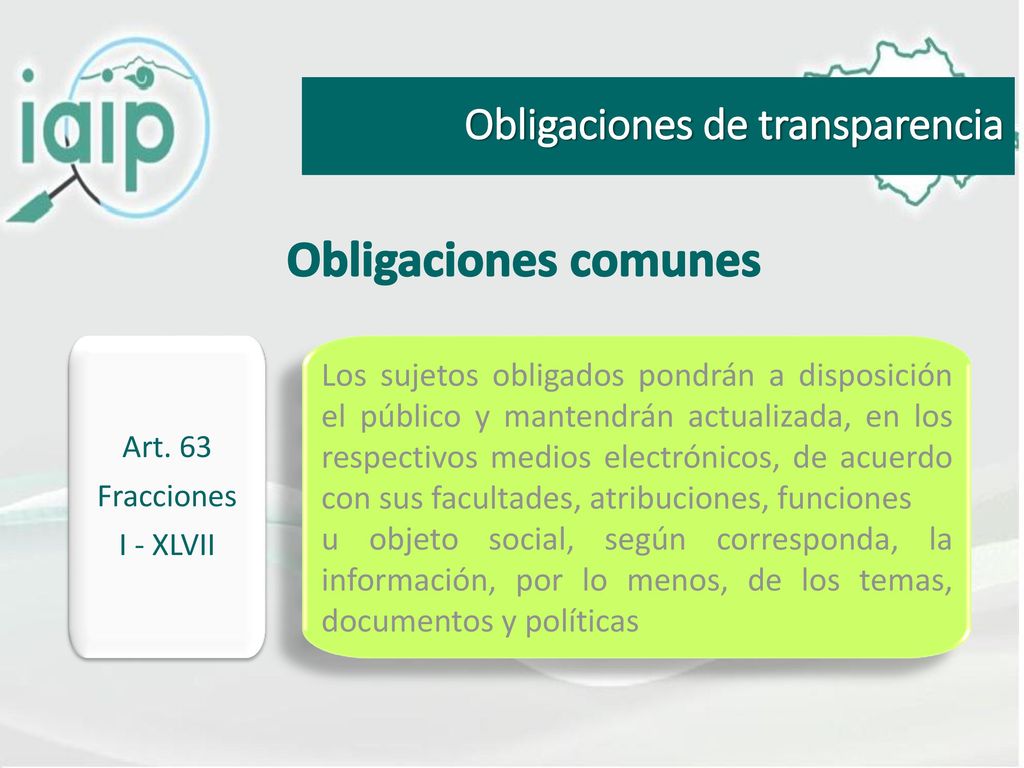 iaip

Obligaciones de transparencia

Obligaciones comunes

Art. 63
Fracciones
I - XLVII

Los sujetos obligados pondrán a disposición el público y mantendrán actualizada, en los respectivos medios electrónicos, de acuerdo con sus facultades, atribuciones, funciones u objeto social, según corresponda, la información, por lo menos, de los temas, documentos y políticas